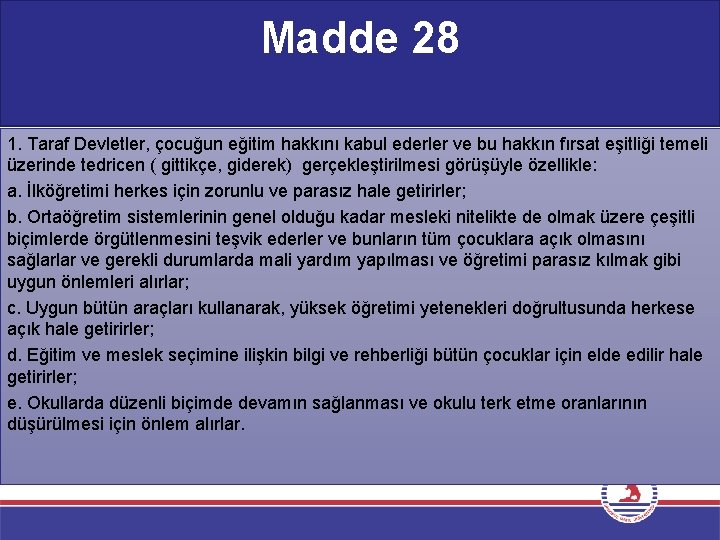 Madde 28

1. Taraf Devletler, çocuğun eğitim hakkını kabul ederler ve bu hakkın fırsat eşitliği temeli üzerinde tedricen ( gittikçe, giderek) gerçekleştirilmesi görüşüyle özellikle:

a. İlköğretimi herkes için zorunlu ve parasız hale getirirler;

b. Ortaöğretim sistemlerinin genel olduğu kadar mesleki nitelikte de olmak üzere çeşitli biçimlerde örgütlenmesini teşvik ederler ve bunların tüm çocuklara açık olmasını sağlarlar ve gerekli durumlarda mali yardım yapılması ve öğretimi parasız kılmak gibi uygun önlemleri alırlar;

c. Uygun bütün araçları kullanarak, yüksek öğretimi yetenekleri doğrultusunda herkese açık hale getirirler;

d. Eğitim ve meslek seçimine ilişkin bilgi ve rehberliği bütün çocuklar için elde edilir hale getirirler;

e. Okullarda düzenli biçimde devamın sağlanması ve okulu terk etme oranlarının düşürülmesi için önlem alırlar.